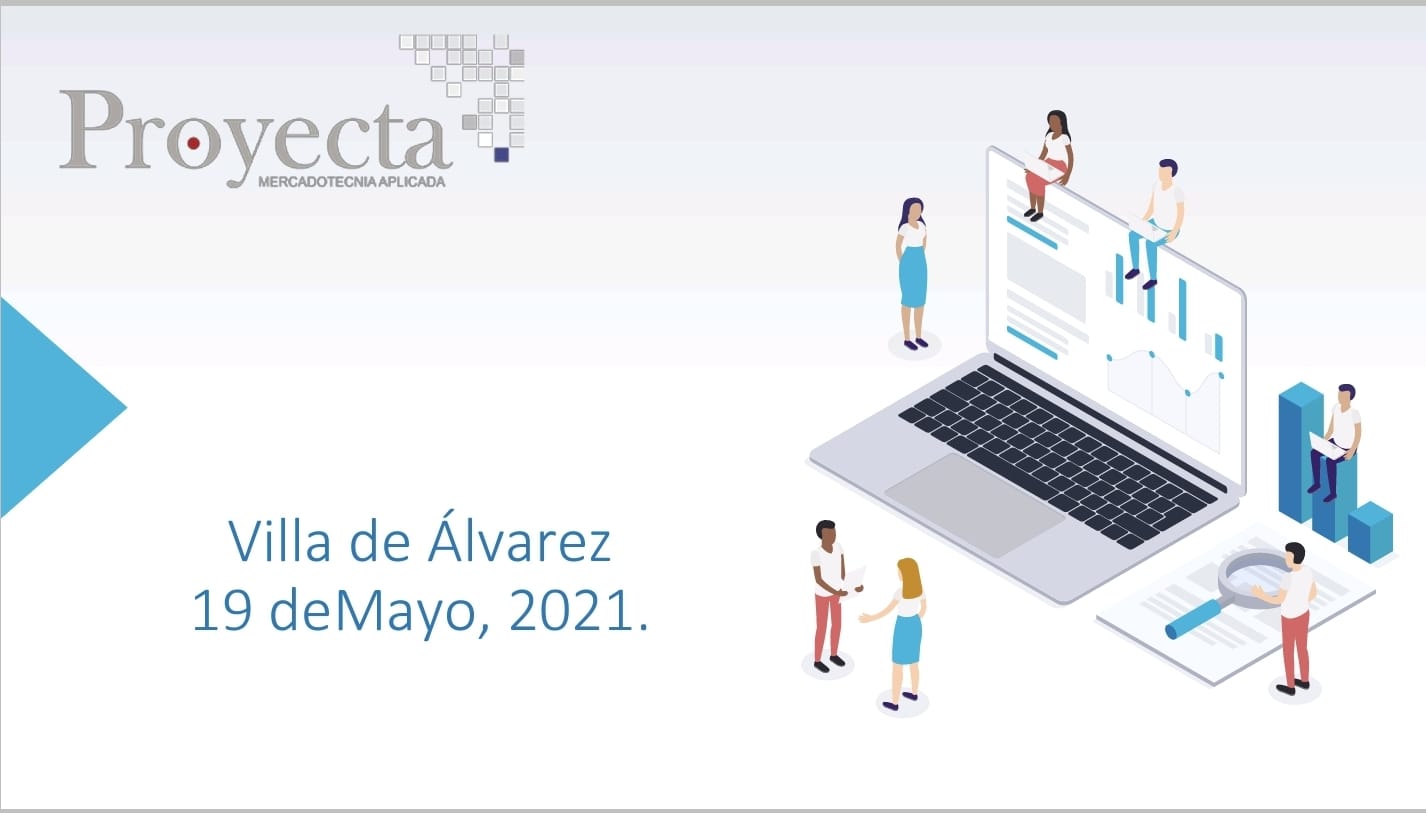 Proyecta
MERCADOTECNIA APLICADA

Villa de Álvarez
19 deMayo, 2021.